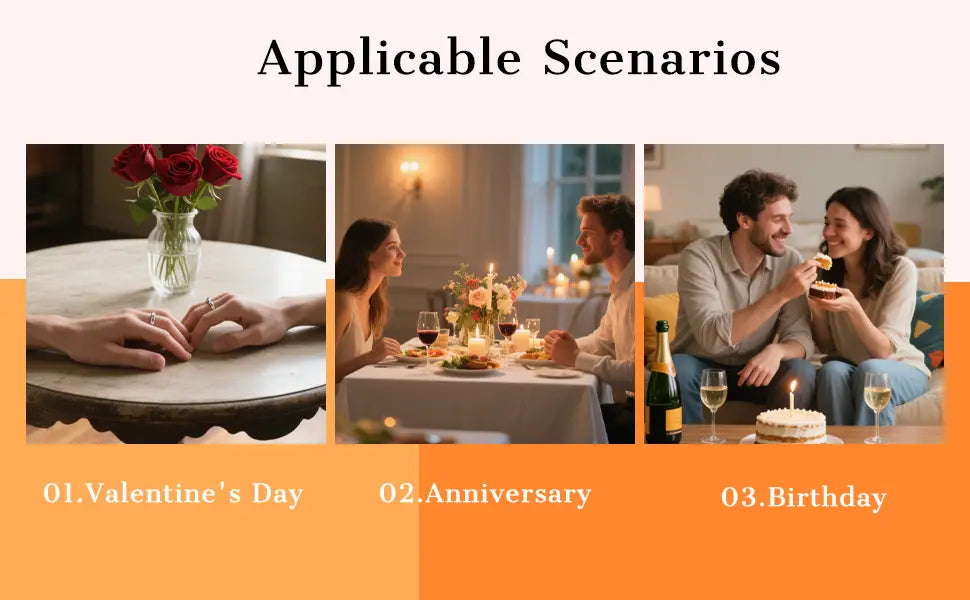 Applicable Scenarios

01.Valentine's Day

02.Anniversary

03.Birthday